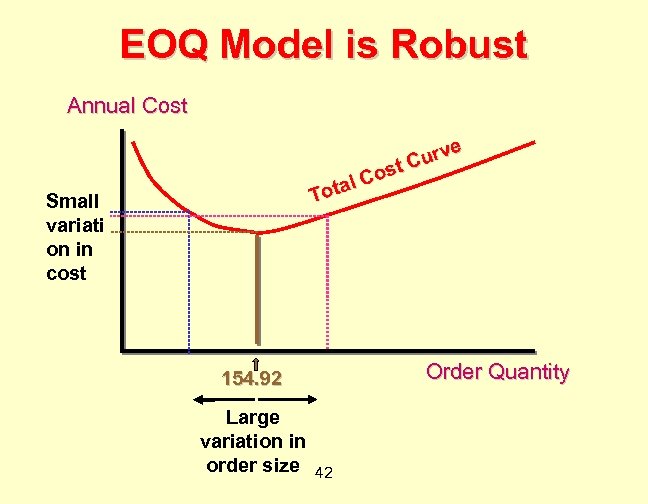 EOQ Model is Robust

Annual Cost

Total Cost Curve

Small variati on in cost

154.92

Order Quantity

Large variation in order size

42